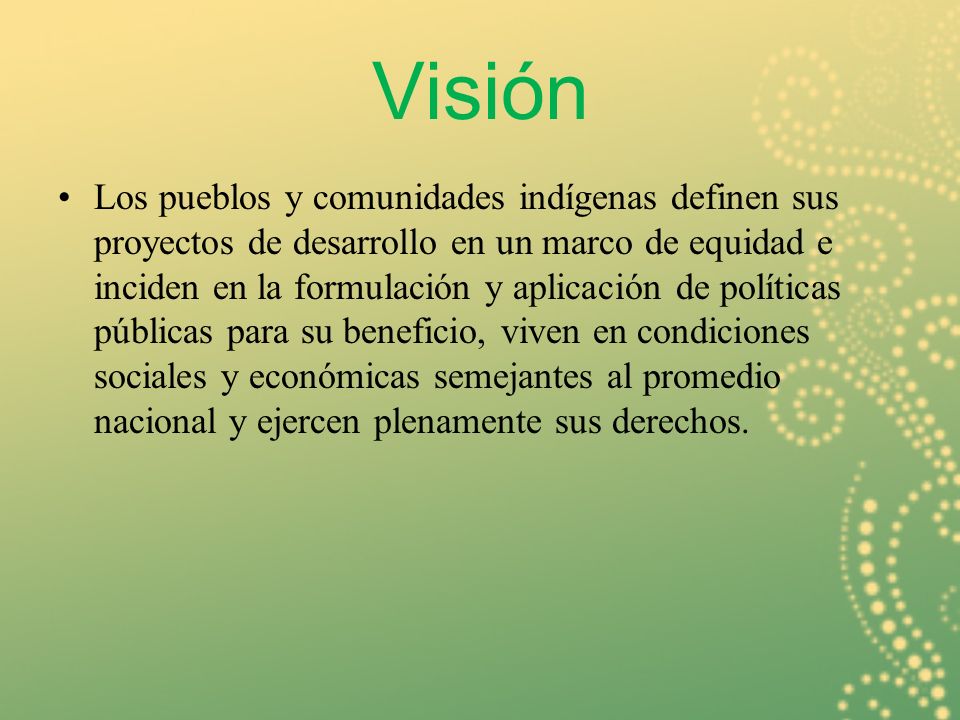 Visión

• Los pueblos y comunidades indígenas definen sus proyectos de desarrollo en un marco de equidad e inciden en la formulación y aplicación de políticas públicas para su beneficio, viven en condiciones sociales y económicas semejantes al promedio nacional y ejercen plenamente sus derechos.